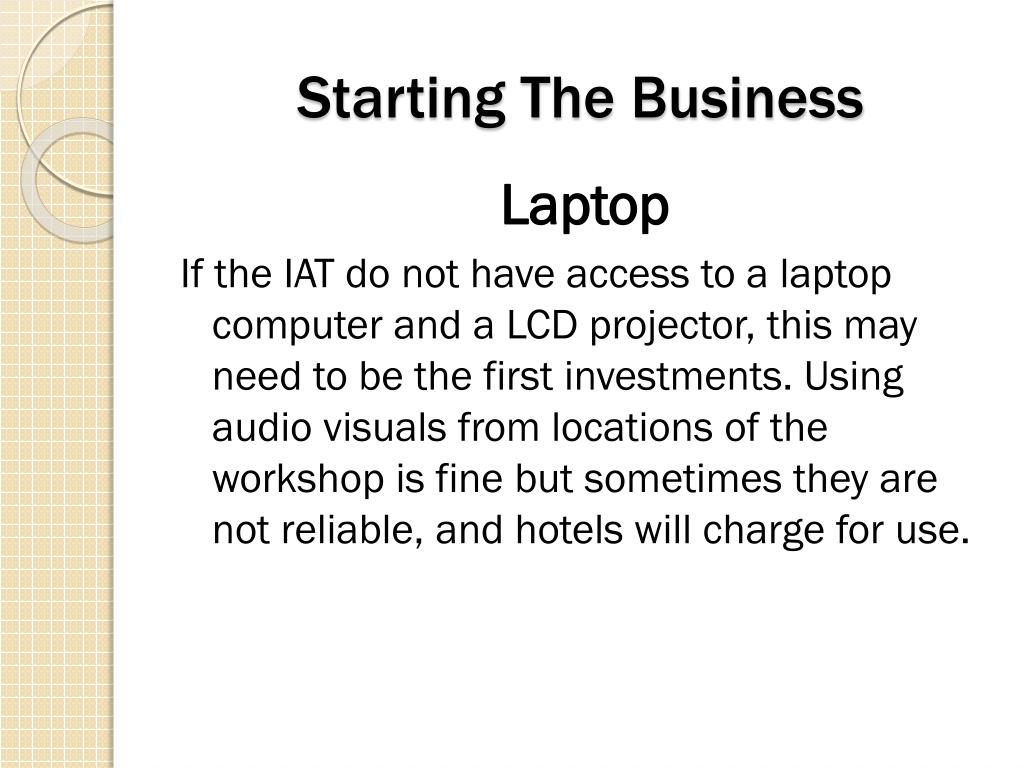 Starting The Business

Laptop

If the IAT do not have access to a laptop computer and a LCD projector, this may need to be the first investments. Using audio visuals from locations of the workshop is fine but sometimes they are not reliable, and hotels will charge for use.